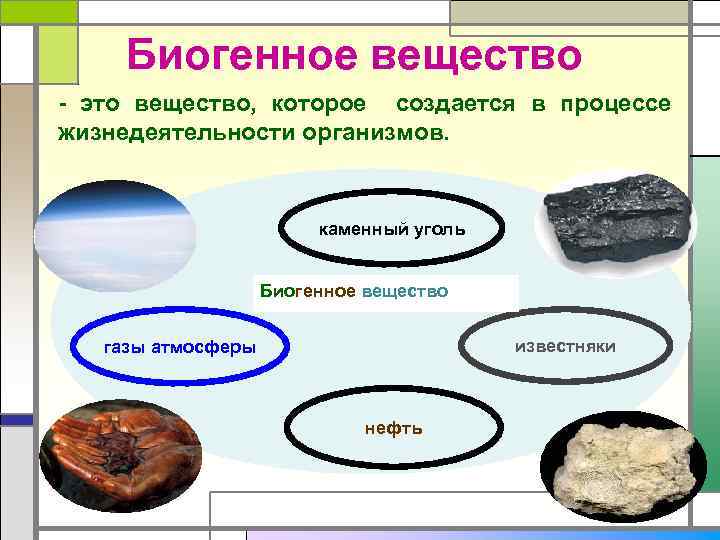 Биогенное вещество

- это вещество, которое создается в процессе жизнедеятельности организмов.

каменный уголь

Биогенное вещество

газы атмосферы

известняки

нефть